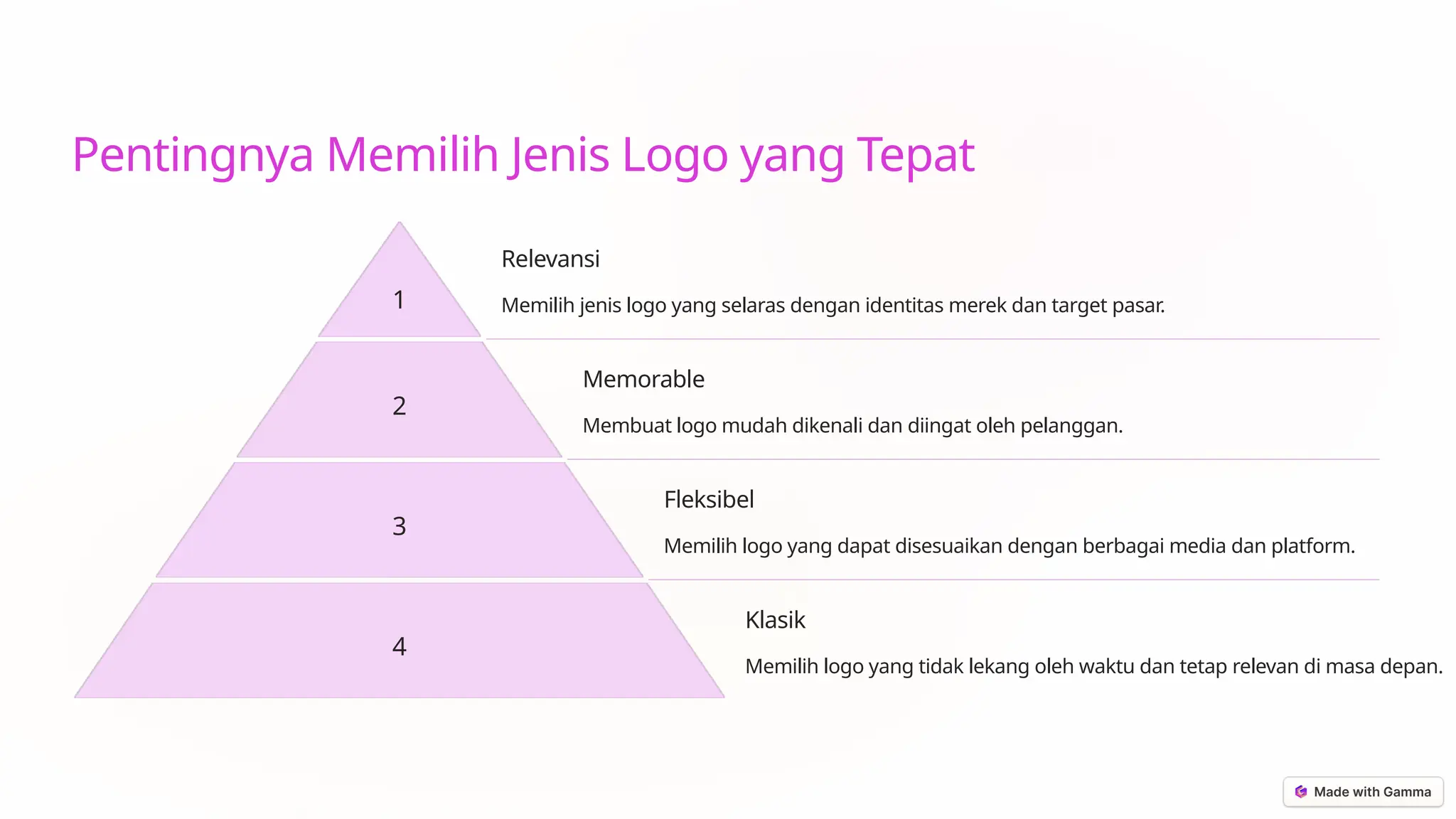 Pentingnya Memilih Jenis Logo yang Tepat

1

Relevansi

Memilih jenis logo yang selaras dengan identitas merek dan target pasar.

2

Memorable

Membuat logo mudah dikenali dan diingat oleh pelanggan.

3

Fleksibel

Memilih logo yang dapat disesuaikan dengan berbagai media dan platform.

4

Klasik

Memilih logo yang tidak lekang oleh waktu dan tetap relevan di masa depan.

Made with Gamma